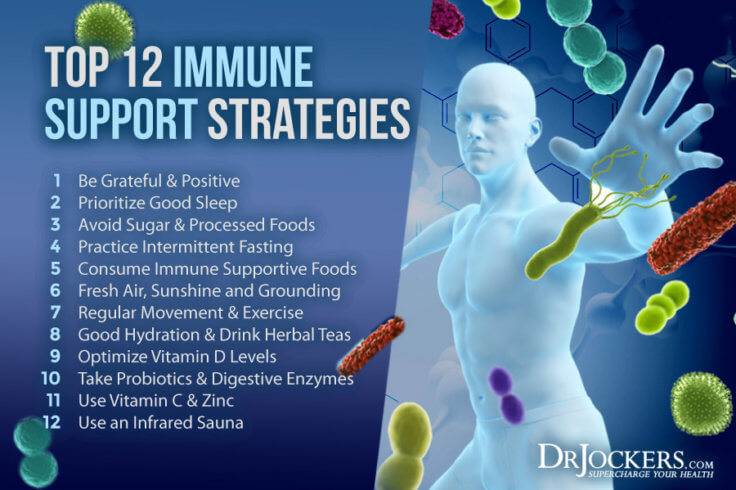 TOP 12 IMMUNE SUPPORT STRATEGIES

1 Be Grateful & Positive
2 Prioritize Good Sleep
3 Avoid Sugar & Processed Foods
4 Practice Intermittent Fasting
5 Consume Immune Supportive Foods
6 Fresh Air, Sunshine and Grounding
7 Regular Movement & Exercise
8 Good Hydration & Drink Herbal Teas
9 Optimize Vitamin D Levels
10 Take Probiotics & Digestive Enzymes
11 Use Vitamin C & Zinc
12 Use an Infrared Sauna

DRJOCKERS.COM
SUPERCHARGE YOUR HEALTH